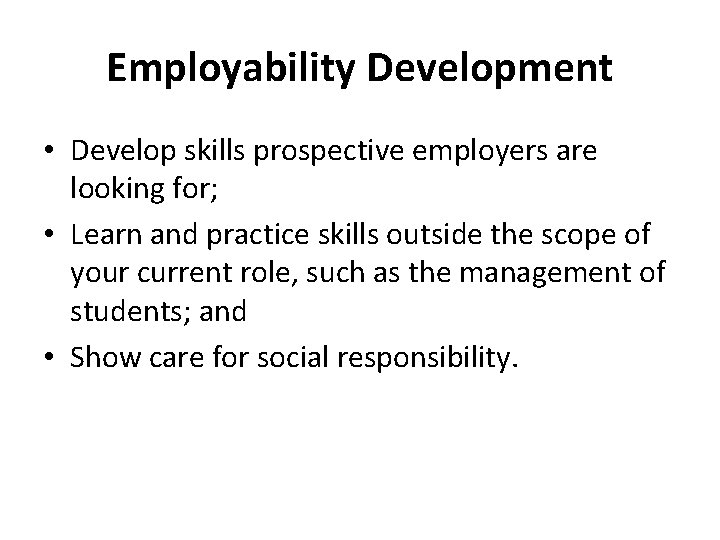 Employability Development

• Develop skills prospective employers are looking for;
• Learn and practice skills outside the scope of your current role, such as the management of students; and
• Show care for social responsibility.